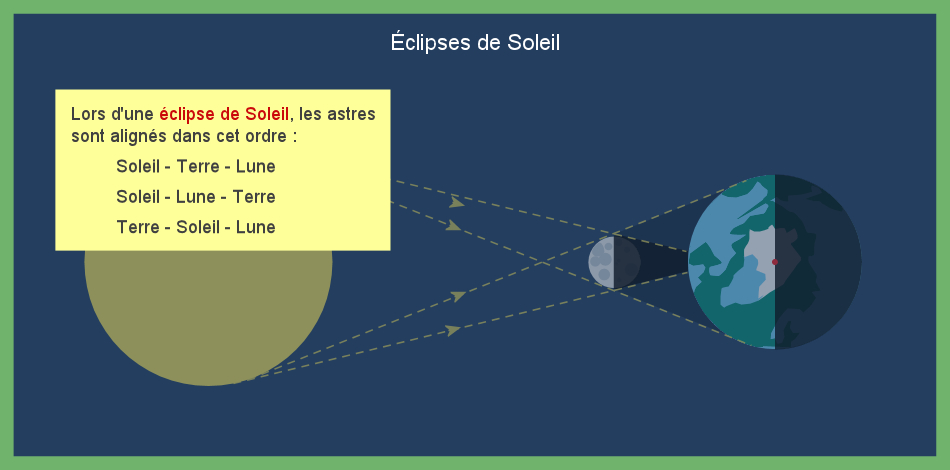 Éclipses de Soleil

Lors d'une éclipse de Soleil, les astres sont alignés dans cet ordre :

Soleil - Terre - Lune

Soleil - Lune - Terre

Terre - Soleil - Lune